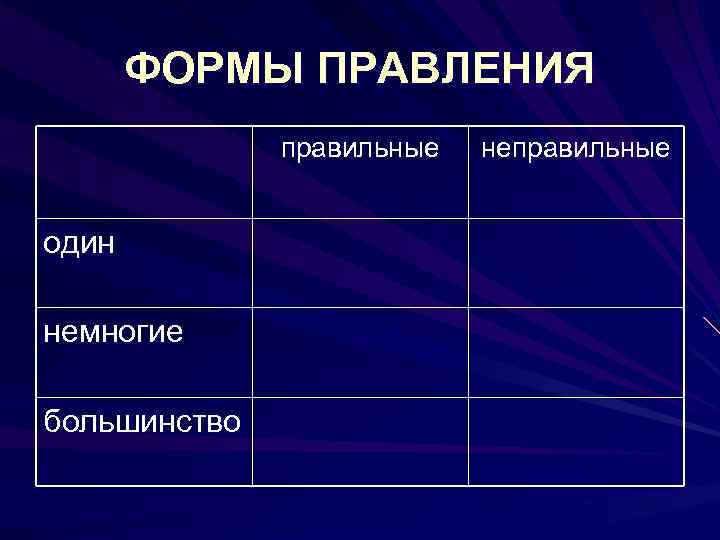 ФОРМЫ ПРАВЛЕНИЯ

| | правильные | неправильные |
|---|---|---|
| один | | |
| немногие | | |
| большинство | | |